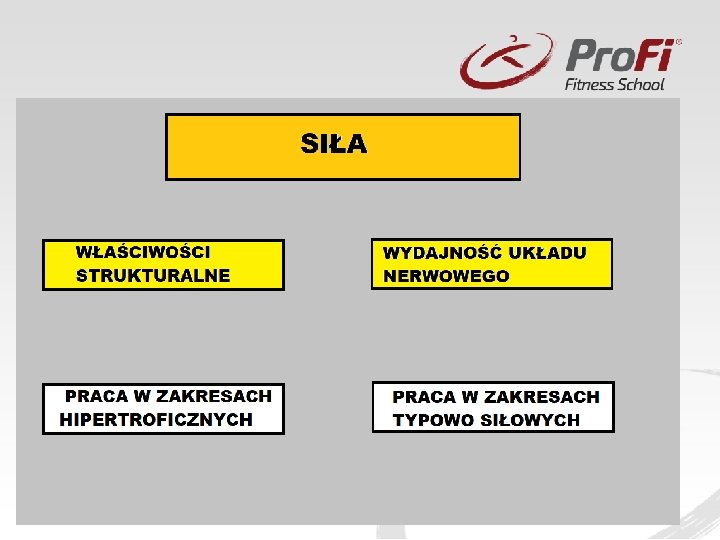 ProFi®
Fitness School

SIŁA

WŁAŚCIWOŚCI STRUKTURALNE

WYDAJNOŚĆ UKŁADU NERWOWEGO

PRACA W ZAKRESACH HIPERTROFICZNYCH

PRACA W ZAKRESACH TYPOWO SIŁOWYCH